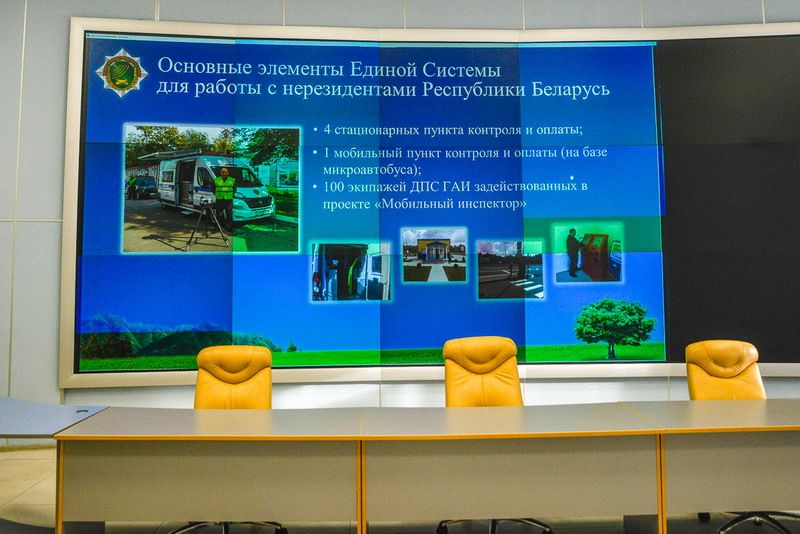 Основные элементы Единой Системы для работы с нерезидентами Республики Беларусь

• 4 стационарных пункта контроля и оплаты;
• 1 мобильный пункт контроля и оплаты (на базе микроавтобуса);
• 100 экипажей ДПС ГАИ задействованных в проекте «Мобильный инспектор»